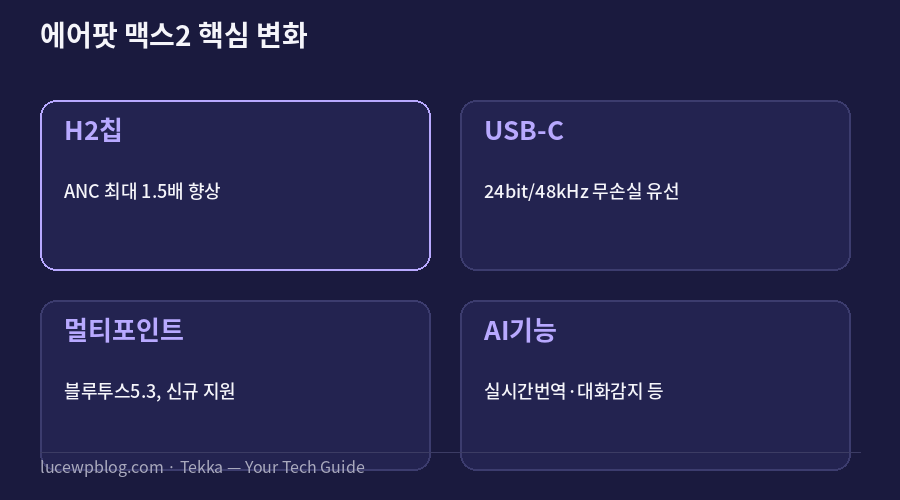 에어팟 맥스2 핵심 변화

H2칩

ANC 최대 1.5배 향상

USB-C

24bit/48kHz 무손실 유선

멀티포인트

블루투스5.3, 신규 지원

AI기능

실시간번역·대화감지 등

lucewpblog.com · Tekka — Your Tech Guide